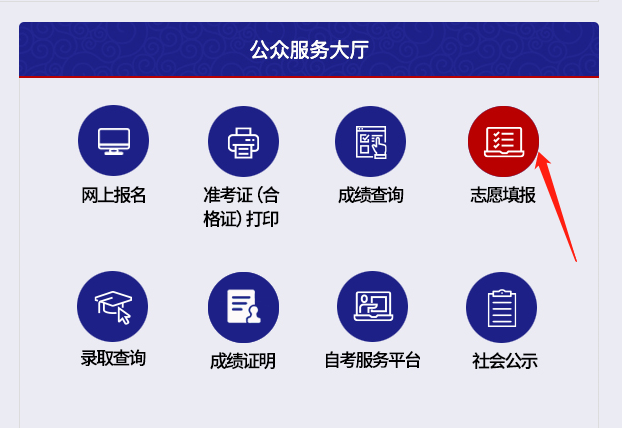 公众服务大厅

网上报名

准考证（合格证）打印

成绩查询

志愿填报

录取查询

成绩证明

自考服务平台

社会公示